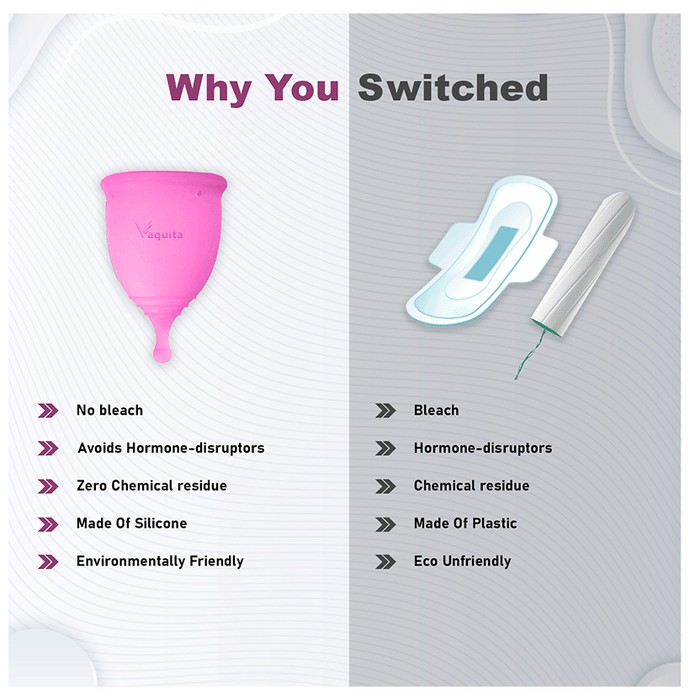 Why You Switched

Vaquita

No bleach

Avoids Hormone-disruptors

Zero Chemical residue

Made Of Silicone

Environmentally Friendly

Bleach

Hormone-disruptors

Chemical residue

Made Of Plastic

Eco Unfriendly